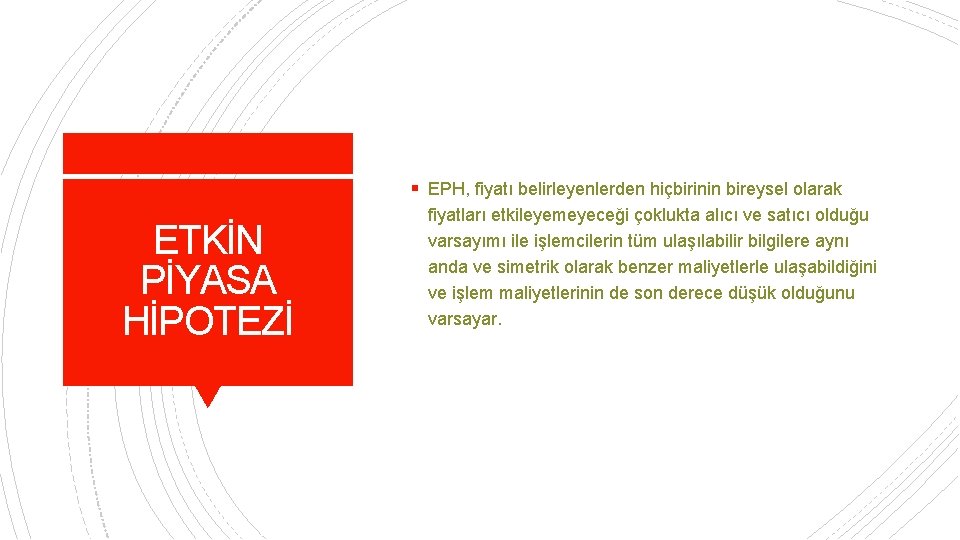 ETKİN PİYASA HİPOTEZİ

▪ EPH, fiyatı belirleyenlerden hiçbirinin bireysel olarak fiyatları etkileyemeyeceği çoklukta alıcı ve satıcı olduğu varsayımı ile işlemcilerin tüm ulaşılabilir bilgilere aynı anda ve simetrik olarak benzer maliyetlerle ulaşabildiğini ve işlem maliyetlerinin de son derece düşük olduğunu varsayar.